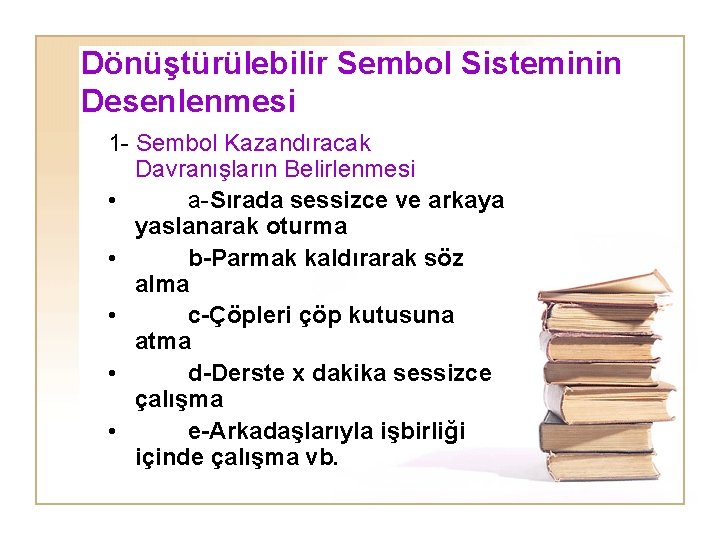 Dönüştürülebilir Sembol Sisteminin Desenlenmesi

1- Sembol Kazandıracak Davranışların Belirlenmesi

• a-Sırada sessizce ve arkaya yaslanarak oturma
• b-Parmak kaldırarak söz alma
• c-Çöpleri çöp kutusuna atma
• d-Derste x dakika sessizce çalışma
• e-Arkadaşlarıyla işbirliği içinde çalışma vb.